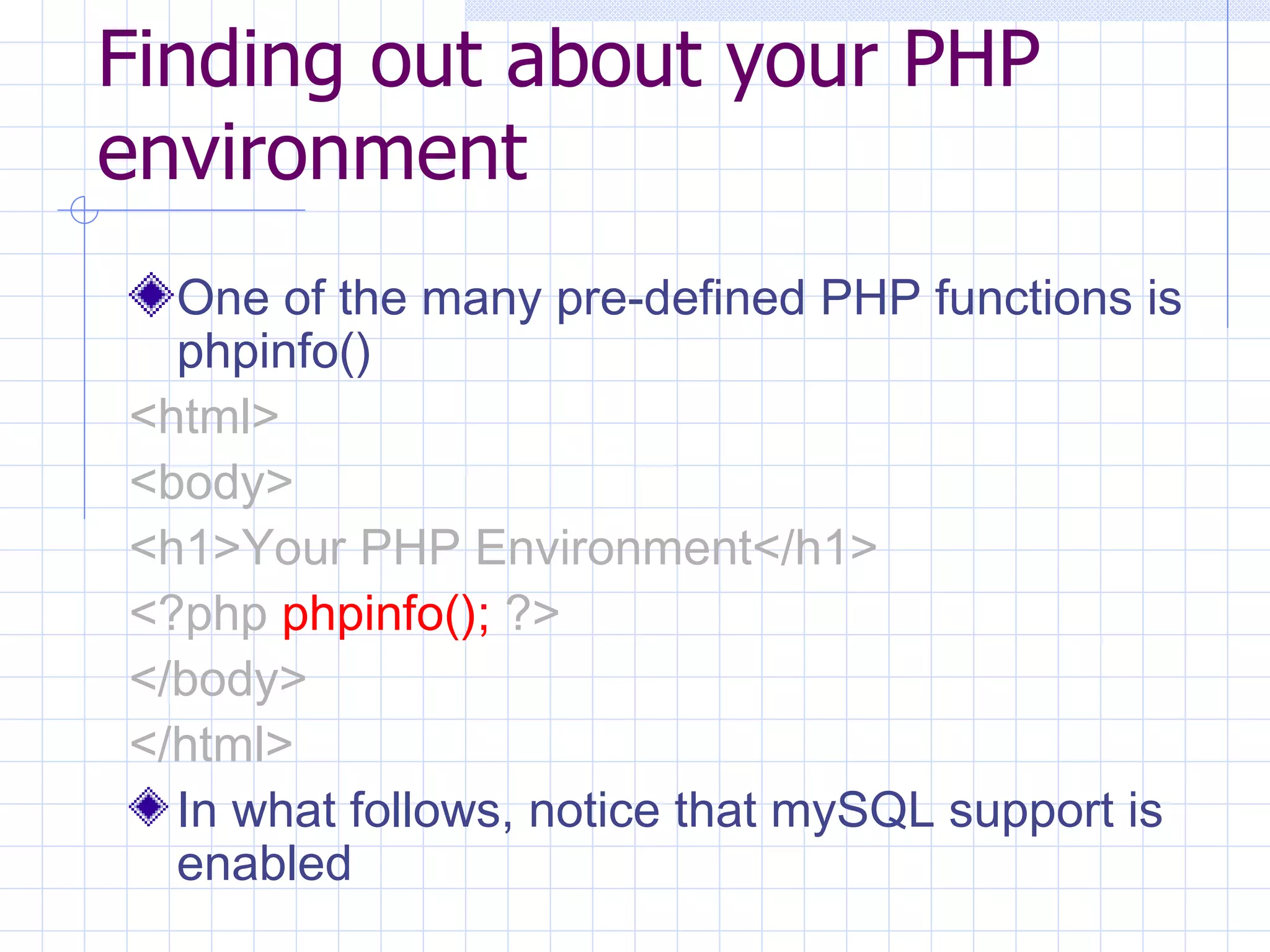 Finding out about your PHP environment

One of the many pre-defined PHP functions is phpinfo()

<html>

<body>

<h1>Your PHP Environment</h1>

<?php phpinfo(); ?>

</body>

</html>

In what follows, notice that mySQL support is enabled